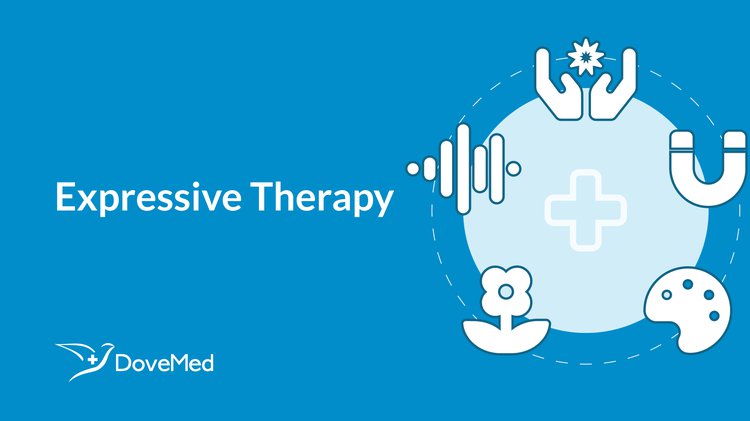 Expressive Therapy

DoveMed